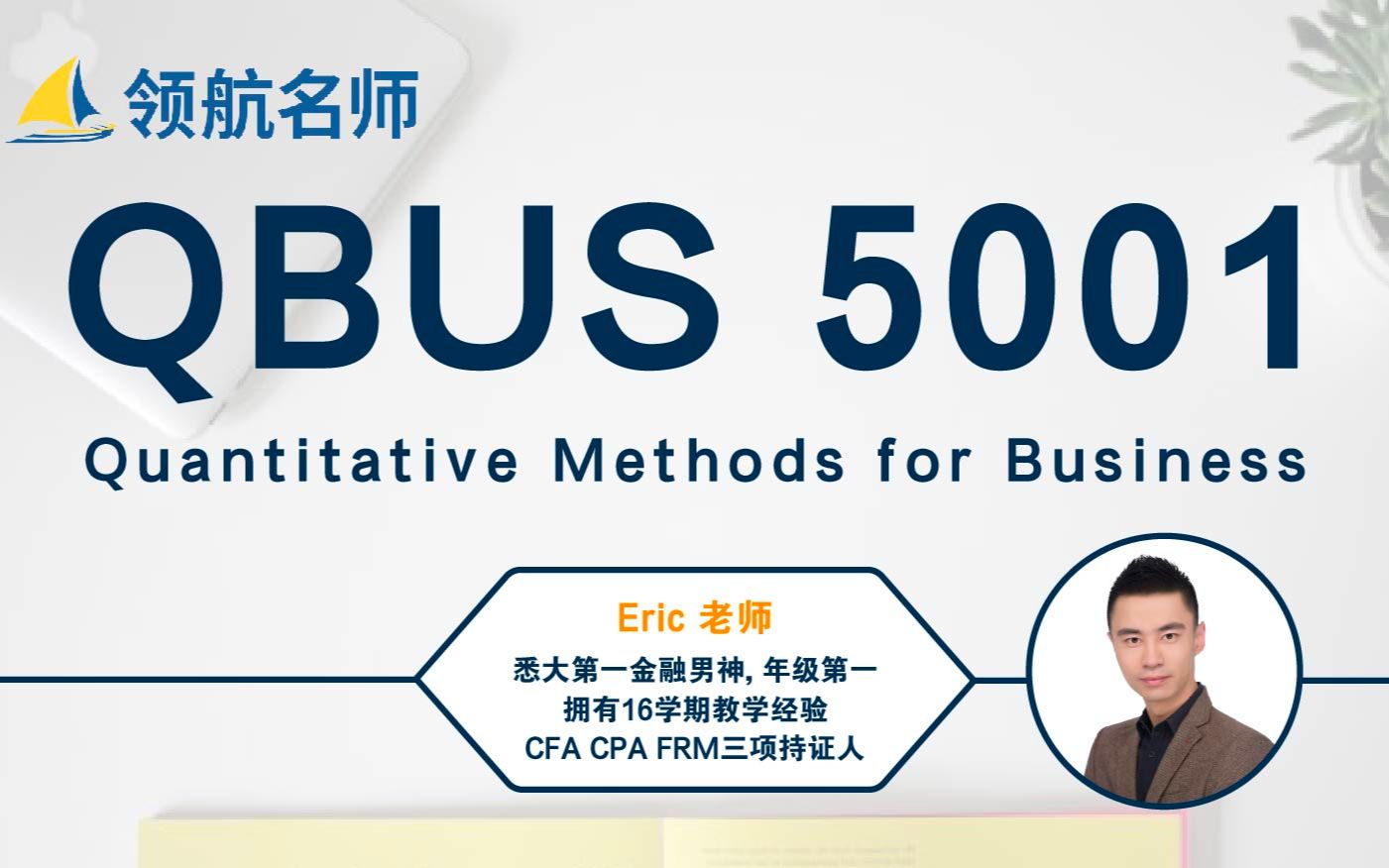 领航名师

QBUS 5001

Quantitative Methods for Business

Eric 老师

悉大第一金融男神, 年级第一

拥有16学期教学经验

CFA CPA FRM三项持证人